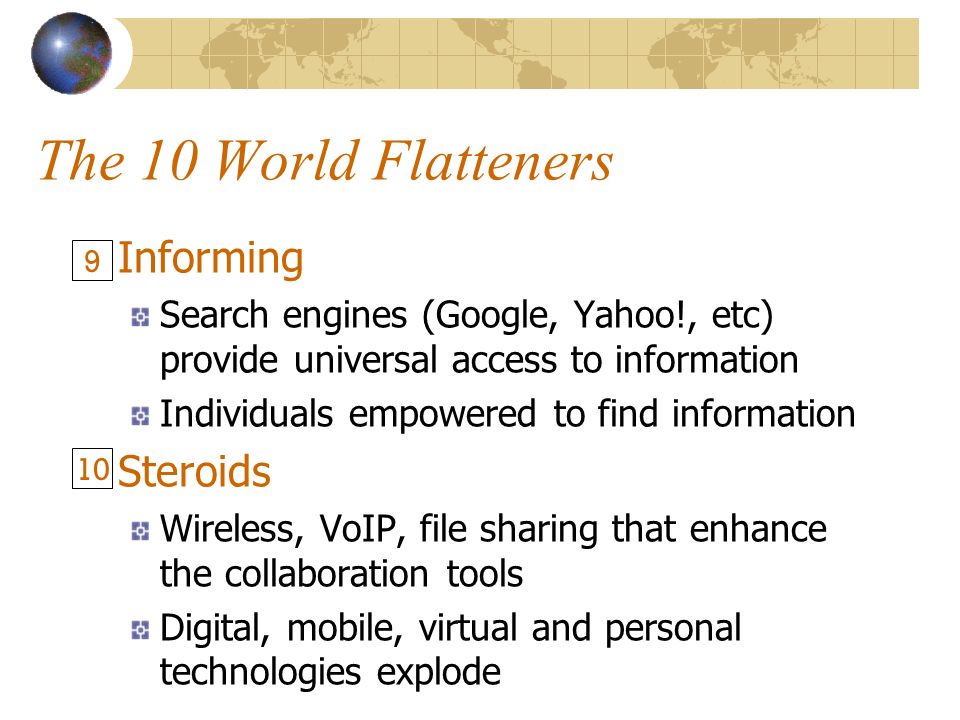 The 10 World Flatteners

9 Informing

Search engines (Google, Yahoo!, etc) provide universal access to information

Individuals empowered to find information

10 Steroids

Wireless, VoIP, file sharing that enhance the collaboration tools

Digital, mobile, virtual and personal technologies explode